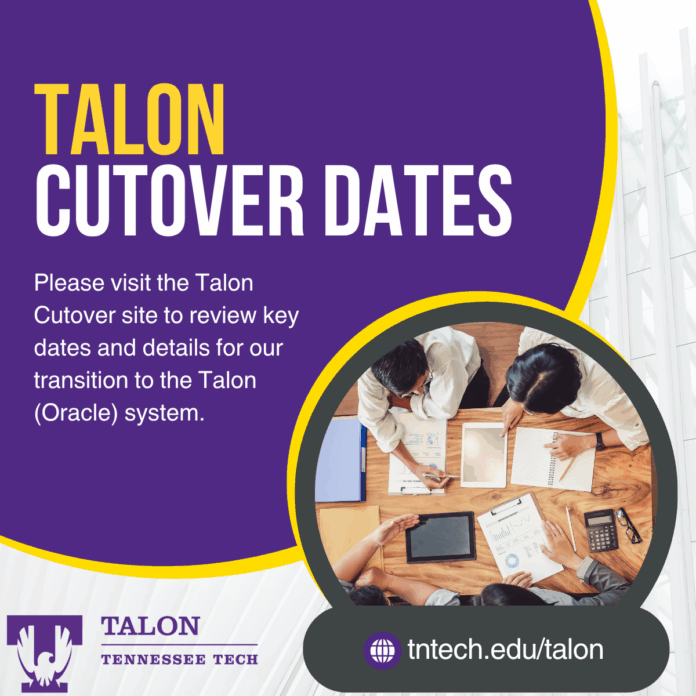 TALON
CUTOVER DATES

Please visit the Talon Cutover site to review key dates and details for our transition to the Talon (Oracle) system.

TALON
TENNESSEE TECH

tntech.edu/talon